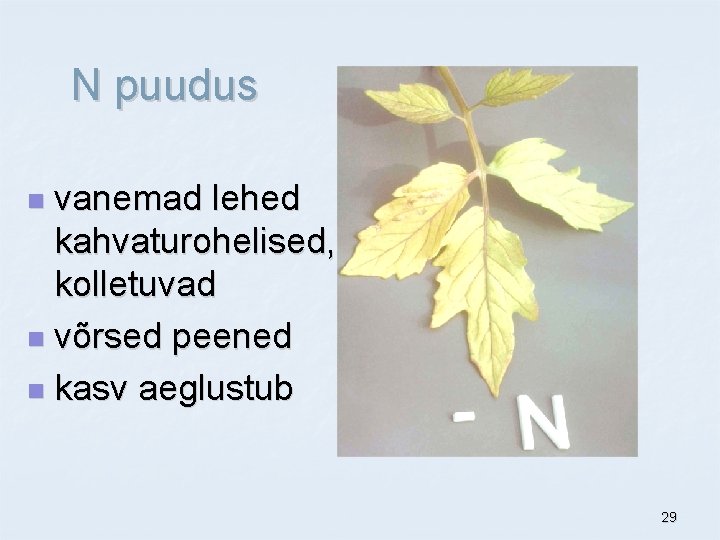 N puudus

- vanemad lehed kahvaturohelised, kolletuvad
- võrsed peened
- kasv aeglustub

- N

29